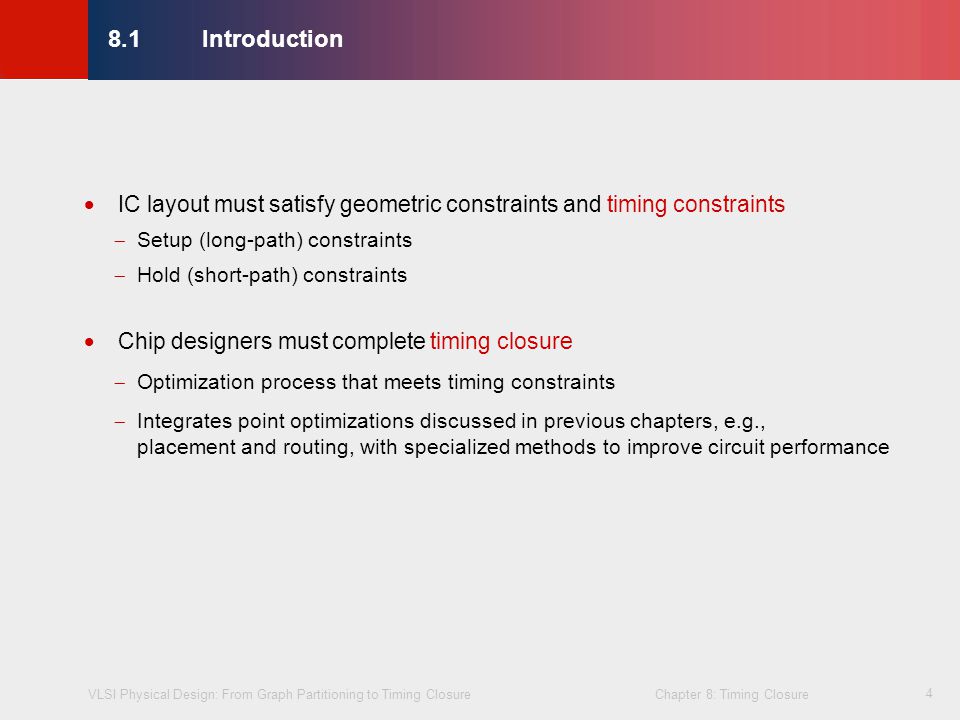 8.1 Introduction

• IC layout must satisfy geometric constraints and timing constraints

– Setup (long-path) constraints

– Hold (short-path) constraints

• Chip designers must complete timing closure

– Optimization process that meets timing constraints

– Integrates point optimizations discussed in previous chapters, e.g., placement and routing, with specialized methods to improve circuit performance

VLSI Physical Design: From Graph Partitioning to Timing Closure

Chapter 8: Timing Closure

4